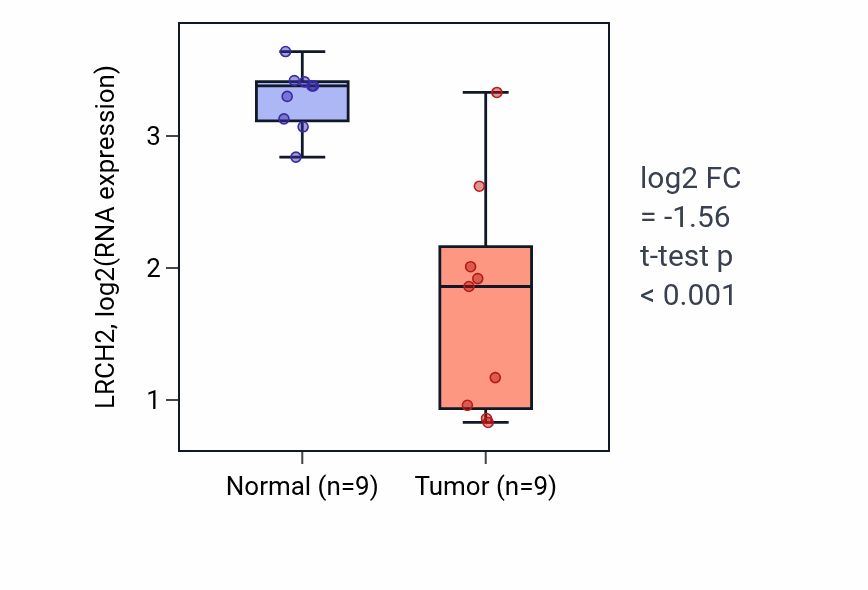 LRCH2, log2(RNA expression)

3
2
1

Normal (n=9)
Tumor (n=9)

log2 FC
= -1.56
t-test p
< 0.001